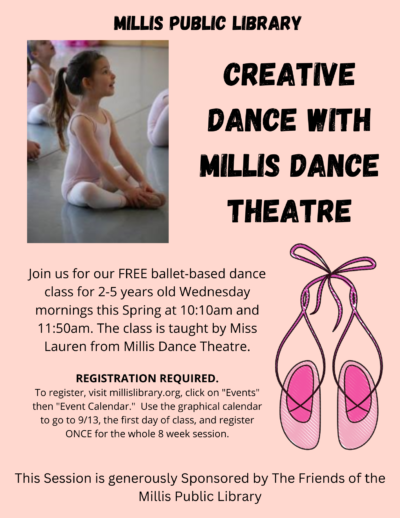 MILLIS PUBLIC LIBRARY

CREATIVE DANCE WITH MILLIS DANCE THEATRE

Join us for our FREE ballet-based dance class for 2-5 years old Wednesday mornings this Spring at 10:10am and 11:50am. The class is taught by Miss Lauren from Millis Dance Theatre.

REGISTRATION REQUIRED.
To register, visit millislibrary.org, click on "Events" then "Event Calendar." Use the graphical calendar to go to 9/13, the first day of class, and register ONCE for the whole 8 week session.

This Session is generously Sponsored by The Friends of the Millis Public Library